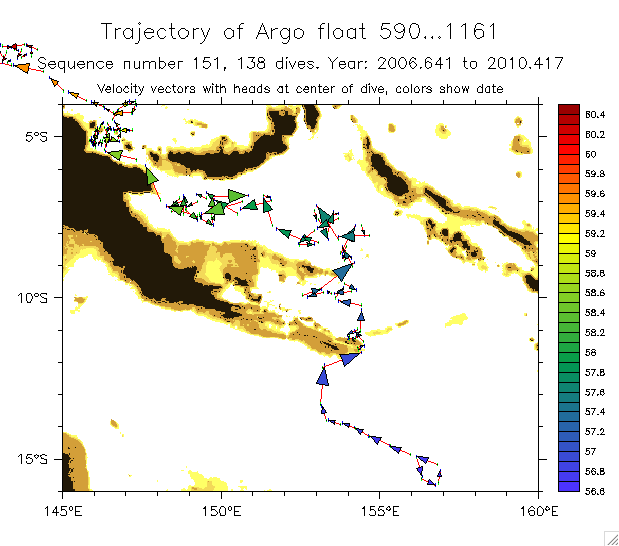 Trajectory of Argo float 590...1161

Sequence number 151, 138 dives. Year: 2006.641 to 2010.417

Velocity vectors with heads at center of dive, colors show date

5°S
10°S
15°S

145°E
150°E
155°E
160°E

60.4
60.2
60
59.8
59.6
59.4
59.2
59
58.8
58.6
58.4
58.2
58
57.8
57.6
57.4
57.2
57
56.8
56.6